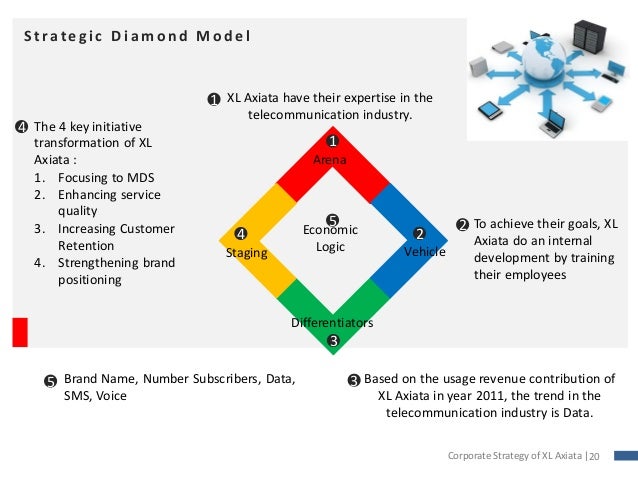 Strategic Diamond Model

❶ XL Axiata have their expertise in the telecommunication industry.

❹ The 4 key initiative transformation of XL Axiata :
1. Focusing to MDS
2. Enhancing service quality
3. Increasing Customer Retention
4. Strengthening brand positioning

❶
Arena

❹
Staging

❺
Economic
Logic

❷
Vehicle

Differentiators
❸

❷ To achieve their goals, XL Axiata do an internal development by training their employees

❺ Brand Name, Number Subscribers, Data, SMS, Voice

❸ Based on the usage revenue contribution of XL Axiata in year 2011, the trend in the telecommunication industry is Data.

Corporate Strategy of XL Axiata | 20